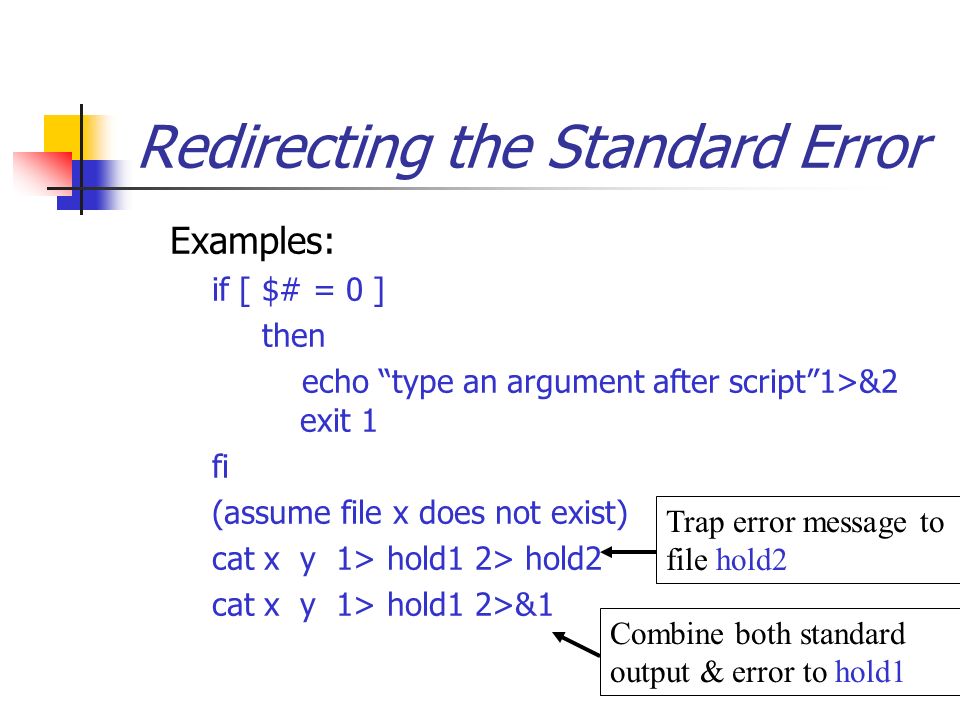 Redirecting the Standard Error

Examples:

if [ $# = 0 ]

then

echo “type an argument after script”1>&2

exit 1

fi

(assume file x does not exist)

cat x y 1> hold1 2> hold2

cat x y 1> hold1 2>&1

Trap error message to file hold2

Combine both standard output & error to hold1